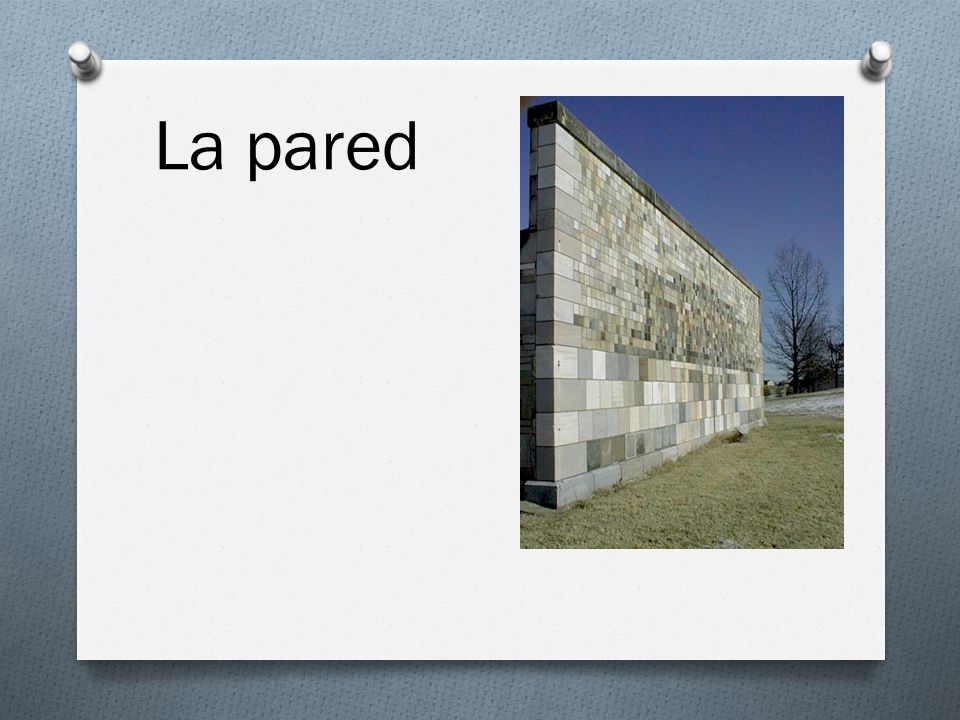 La pared